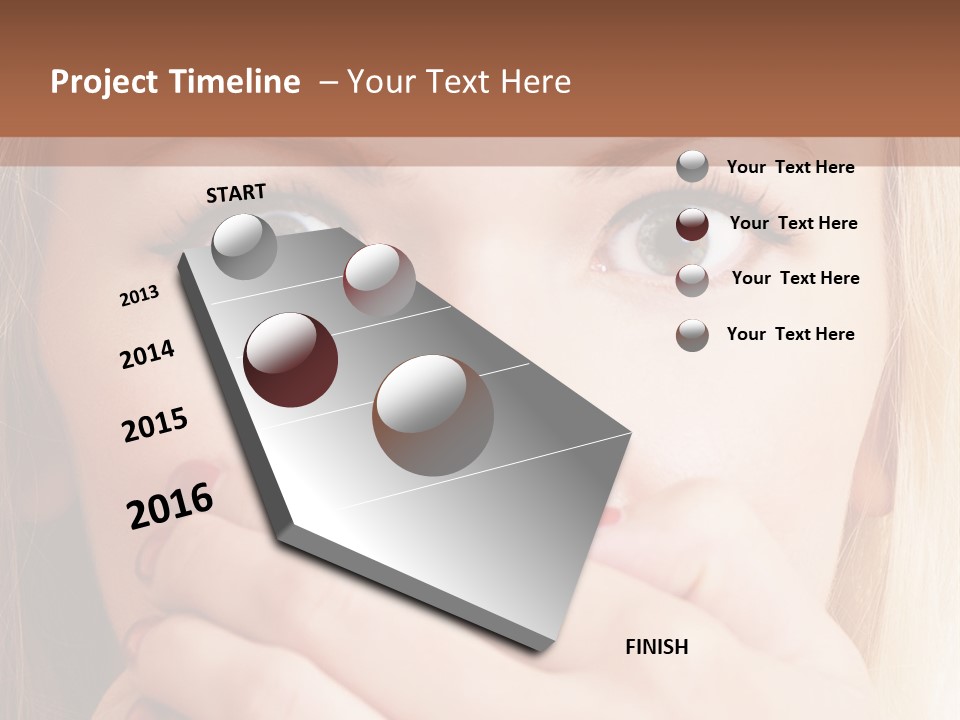 Project Timeline – Your Text Here

START

2013

2014

2015

2016

FINISH

Your Text Here

Your Text Here

Your Text Here

Your Text Here